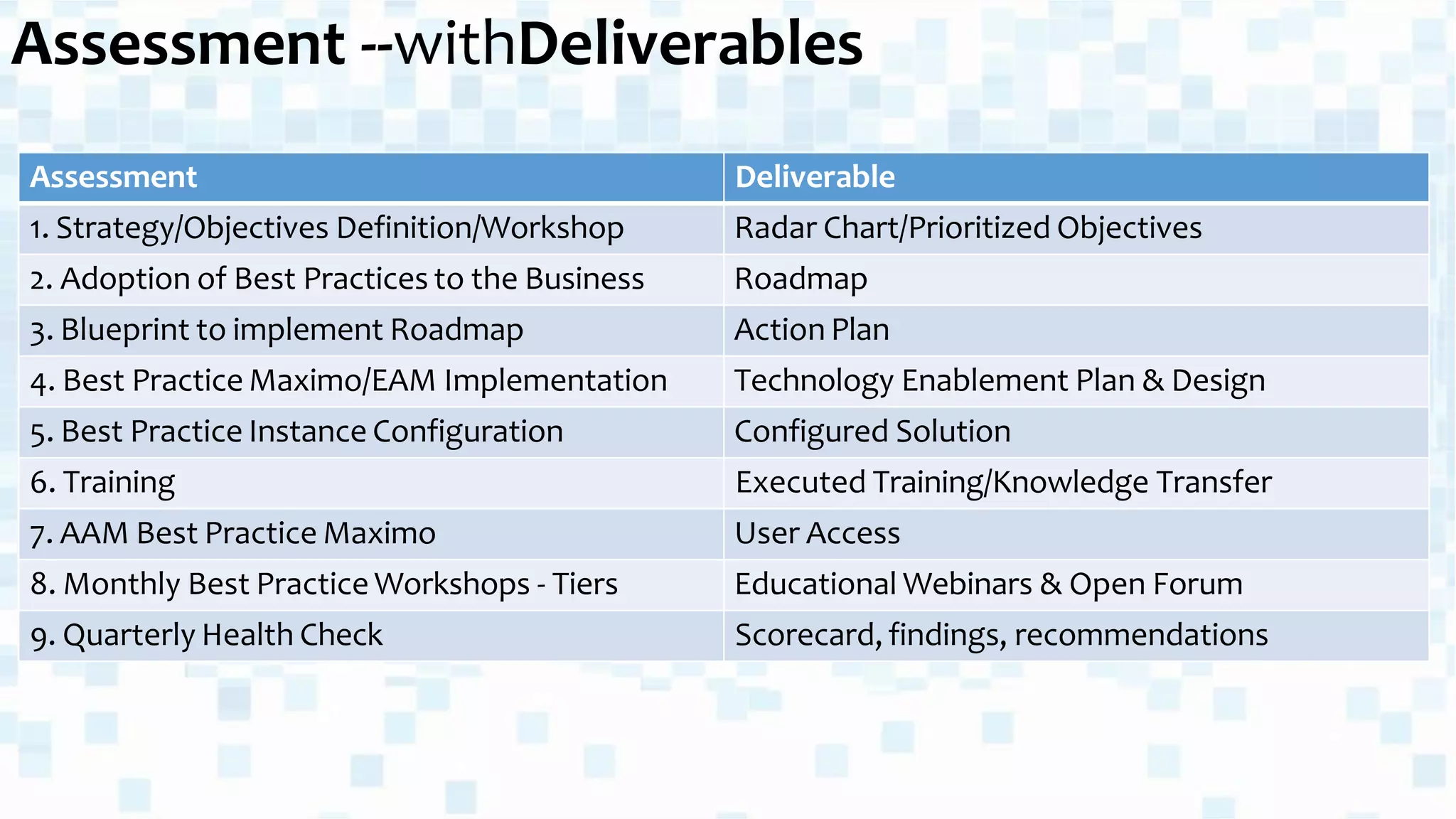 Assessment --withDeliverables

| Assessment | Deliverable |
|---|---|
| 1. Strategy/Objectives Definition/Workshop | Radar Chart/Prioritized Objectives |
| 2. Adoption of Best Practices to the Business | Roadmap |
| 3. Blueprint to implement Roadmap | Action Plan |
| 4. Best Practice Maximo/EAM Implementation | Technology Enablement Plan & Design |
| 5. Best Practice Instance Configuration | Configured Solution |
| 6. Training | Executed Training/Knowledge Transfer |
| 7. AAM Best Practice Maximo | User Access |
| 8. Monthly Best Practice Workshops - Tiers | Educational Webinars & Open Forum |
| 9. Quarterly Health Check | Scorecard, findings, recommendations |